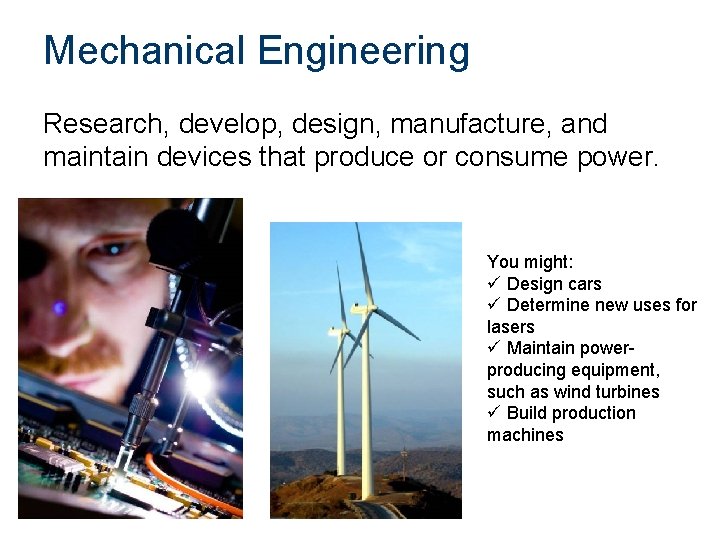 Mechanical Engineering

Research, develop, design, manufacture, and maintain devices that produce or consume power.

You might:
✓ Design cars
✓ Determine new uses for lasers
✓ Maintain power-producing equipment, such as wind turbines
✓ Build production machines